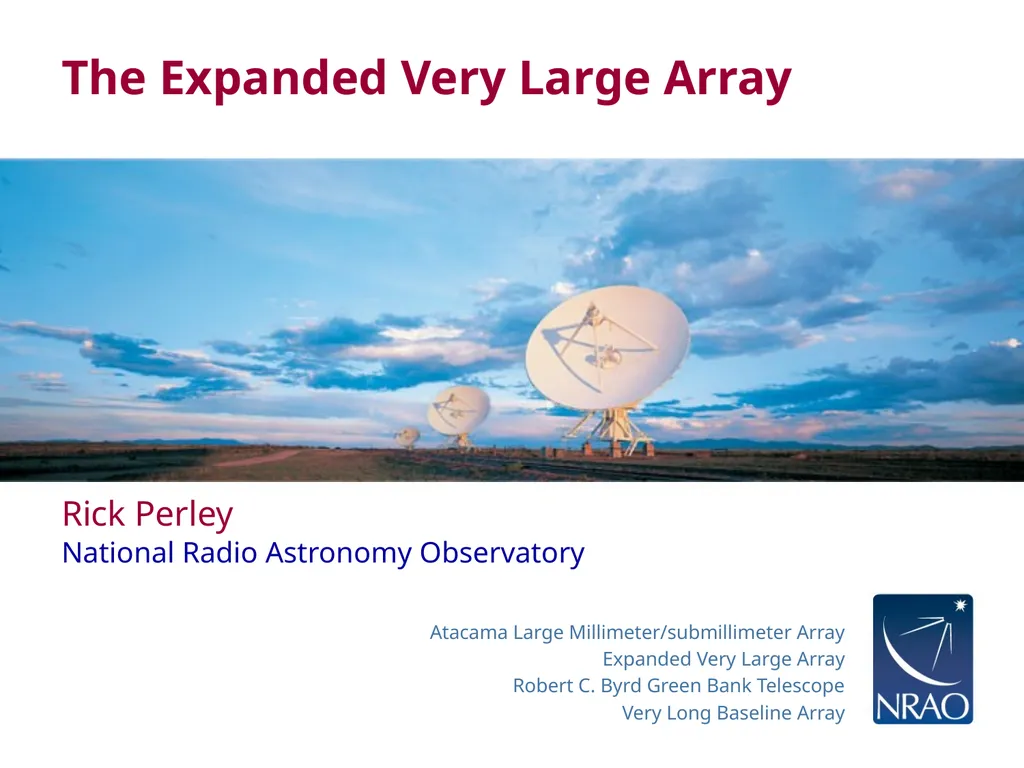 The Expanded Very Large Array

Rick Perley
National Radio Astronomy Observatory

Atacama Large Millimeter/submillimeter Array
Expanded Very Large Array
Robert C. Byrd Green Bank Telescope
Very Long Baseline Array

NRAO